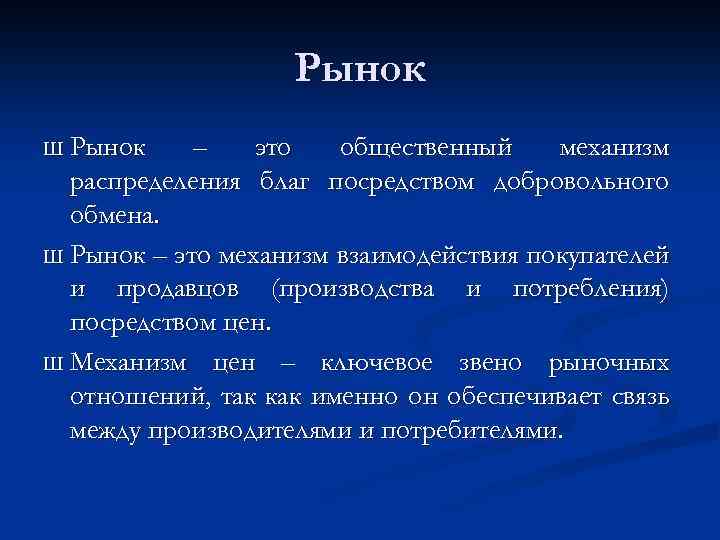 Рынок

ш Рынок – это общественный механизм распределения благ посредством добровольного обмена.

ш Рынок – это механизм взаимодействия покупателей и продавцов (производства и потребления) посредством цен.

ш Механизм цен – ключевое звено рыночных отношений, так как именно он обеспечивает связь между производителями и потребителями.